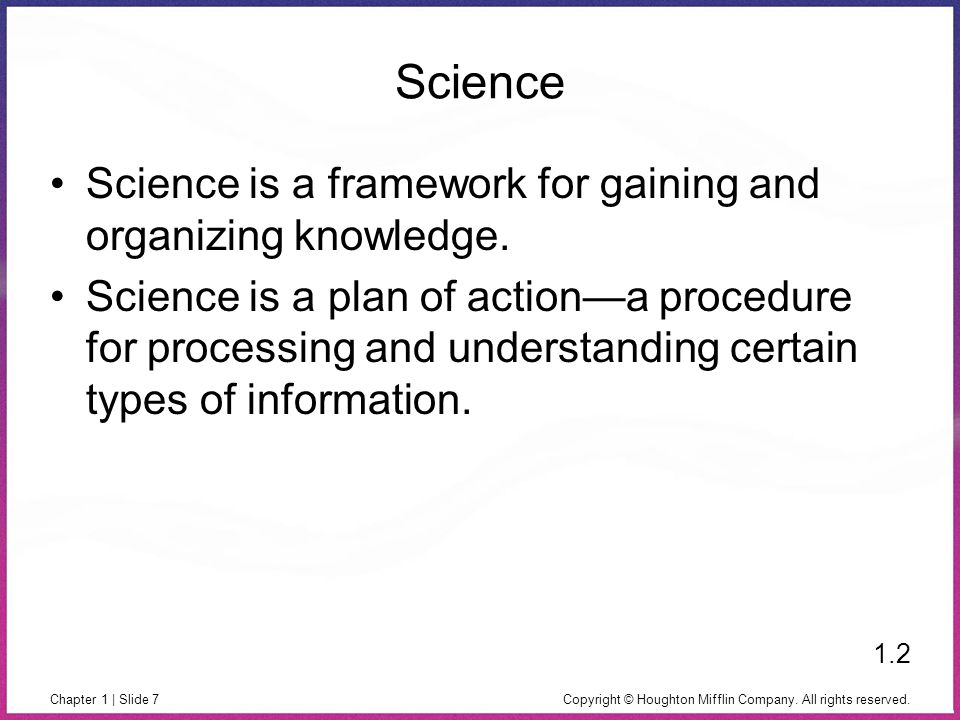 Science

• Science is a framework for gaining and organizing knowledge.

• Science is a plan of action—a procedure for processing and understanding certain types of information.

1.2

Chapter 1 | Slide 7

Copyright © Houghton Mifflin Company. All rights reserved.